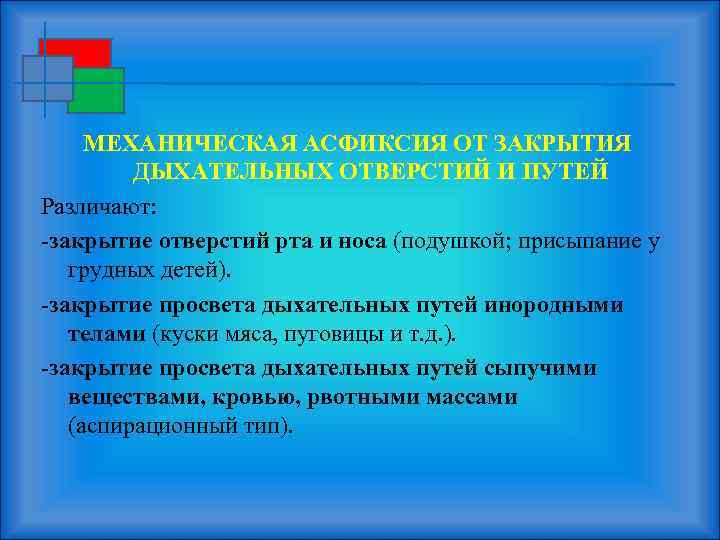 МЕХАНИЧЕСКАЯ АСФИКСИЯ ОТ ЗАКРЫТИЯ ДЫХАТЕЛЬНЫХ ОТВЕРСТИЙ И ПУТЕЙ

Различают:

-закрытие отверстий рта и носа (подушкой; присыпание у грудных детей).

-закрытие просвета дыхательных путей инородными телами (куски мяса, пуговицы и т.д.).

-закрытие просвета дыхательных путей сыпучими веществами, кровью, рвотными массами (аспирационный тип).